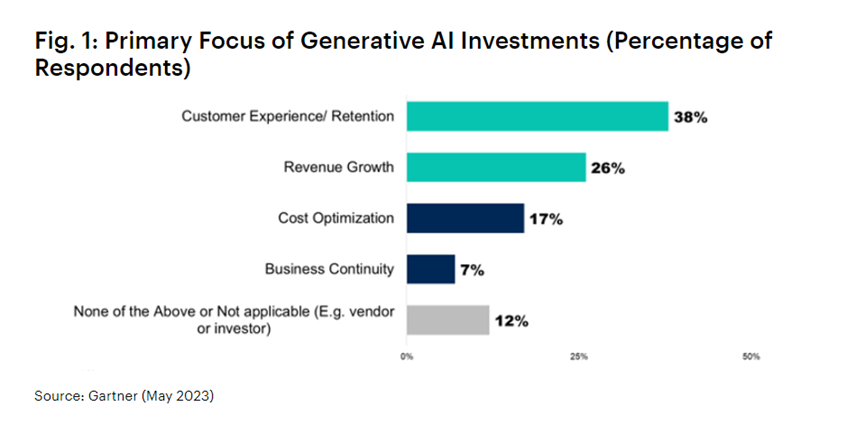 Fig. 1: Primary Focus of Generative AI Investments (Percentage of Respondents)

Customer Experience/ Retention 38%

Revenue Growth 26%

Cost Optimization 17%

Business Continuity 7%

None of the Above or Not applicable (E.g. vendor or investor) 12%

0% 25% 50%

Source: Gartner (May 2023)